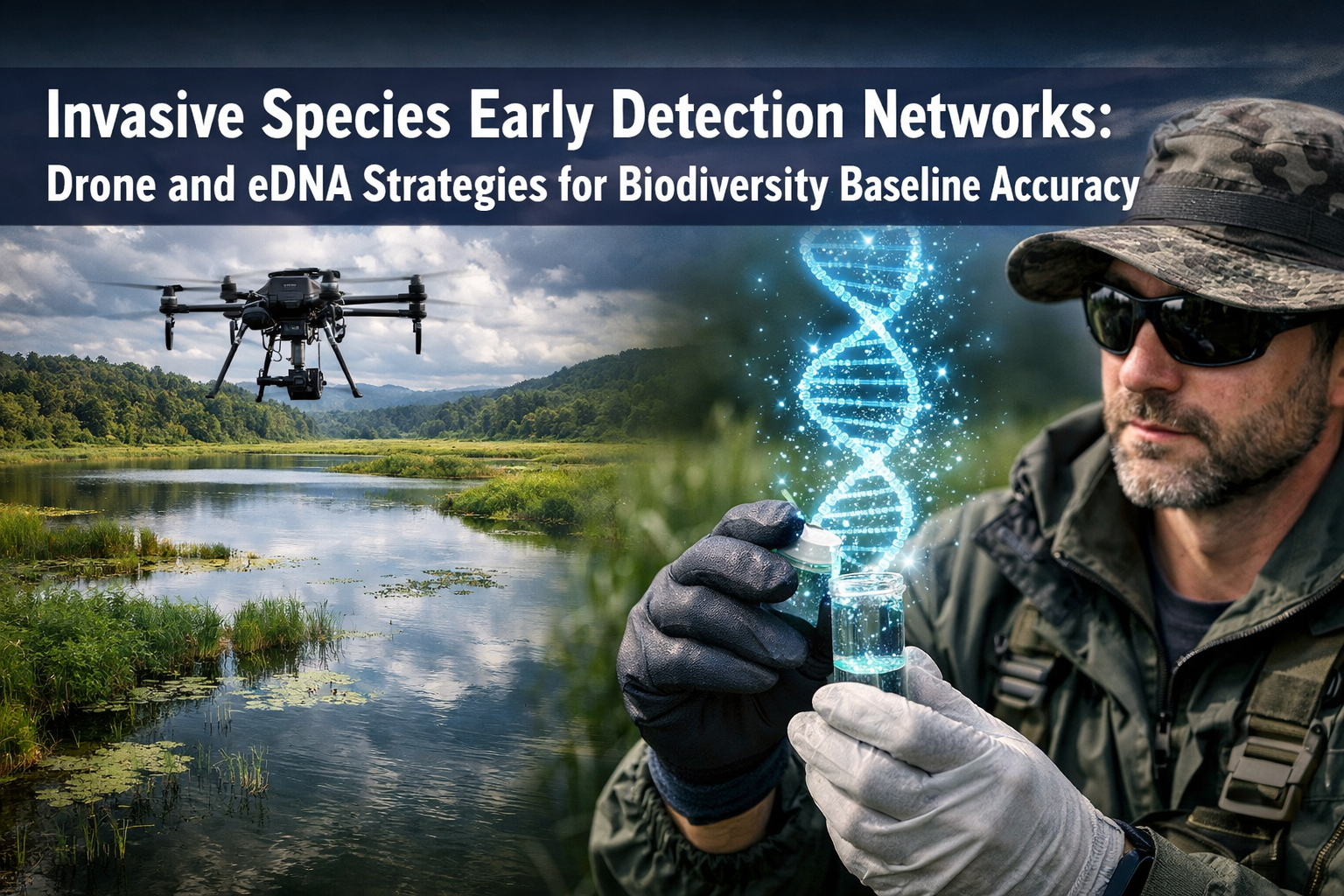 Invasive Species Early Detection Networks:
Drone and eDNA Strategies for Biodiversity Baseline Accuracy